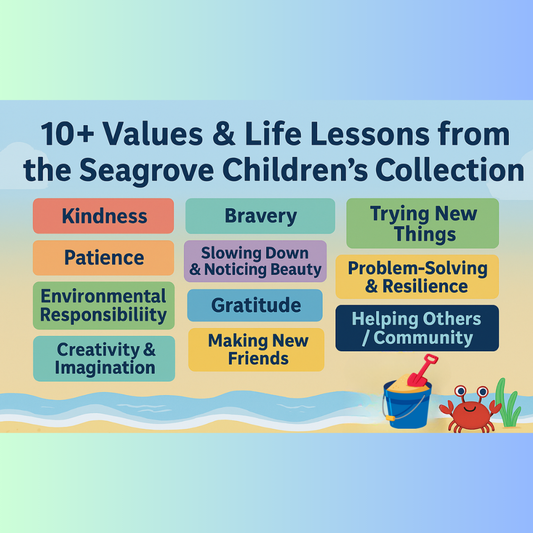 10+ Values & Life Lessons from the Seagrove Children's Collection

Kindness

Patience

Environmental Responsibiliity

Creativity & Imagination

Bravery

Slowing Down & Noticing Beauty

Gratitude

Making New Friends

Trying New Things

Problem-Solving & Resilience

Helping Others / Community